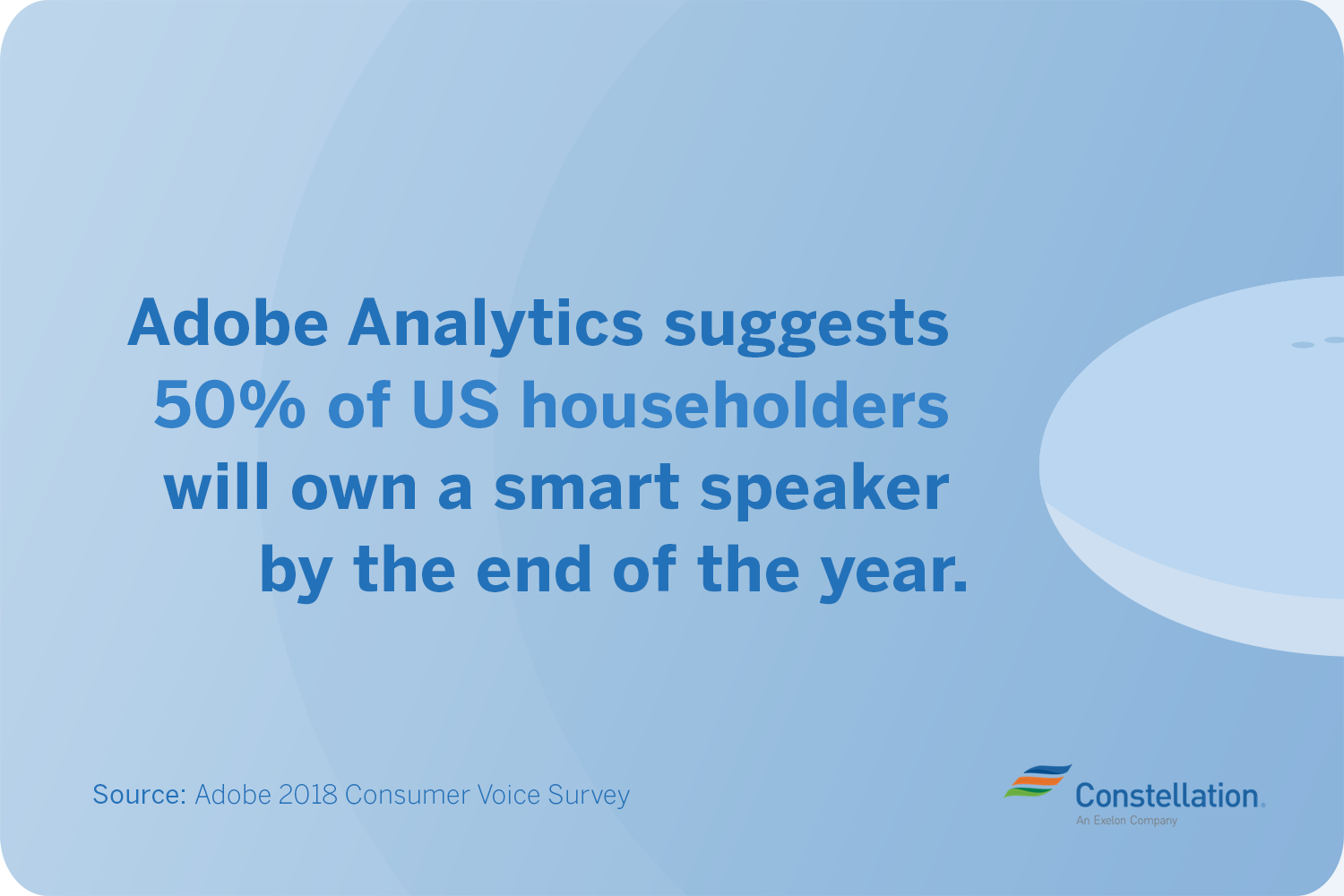 Adobe Analytics suggests 50% of US householders will own a smart speaker by the end of the year.

Source: Adobe 2018 Consumer Voice Survey

Constellation.
An Exelon Company